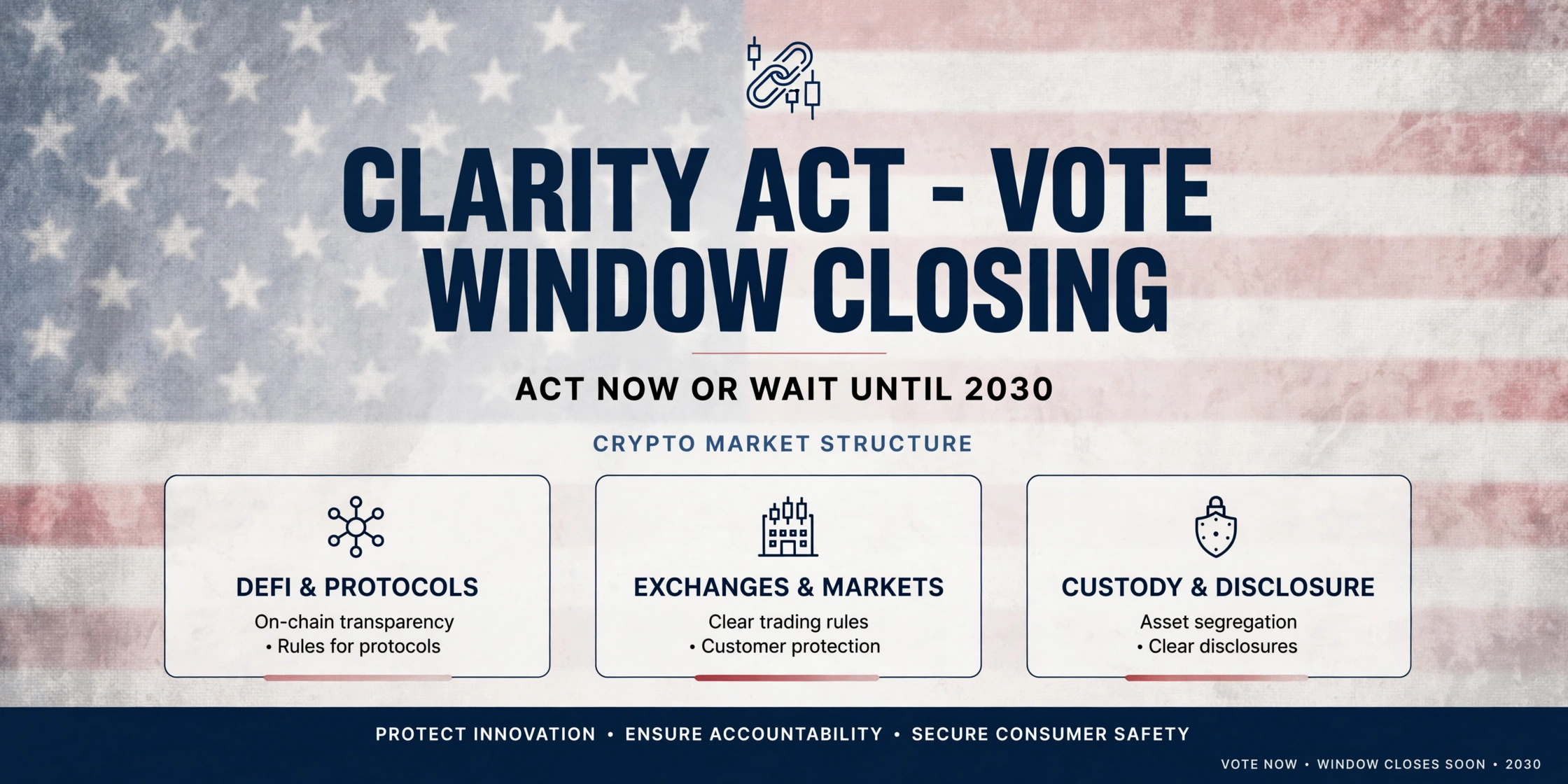 CLARITY ACT - VOTE WINDOW CLOSING

ACT NOW OR WAIT UNTIL 2030

CRYPTO MARKET STRUCTURE

DEFI & PROTOCOLS
On-chain transparency
• Rules for protocols

EXCHANGES & MARKETS
Clear trading rules
• Customer protection

CUSTODY & DISCLOSURE
Asset segregation
• Clear disclosures

PROTECT INNOVATION • ENSURE ACCOUNTABILITY • SECURE CONSUMER SAFETY

VOTE NOW • WINDOW CLOSES SOON • 2030